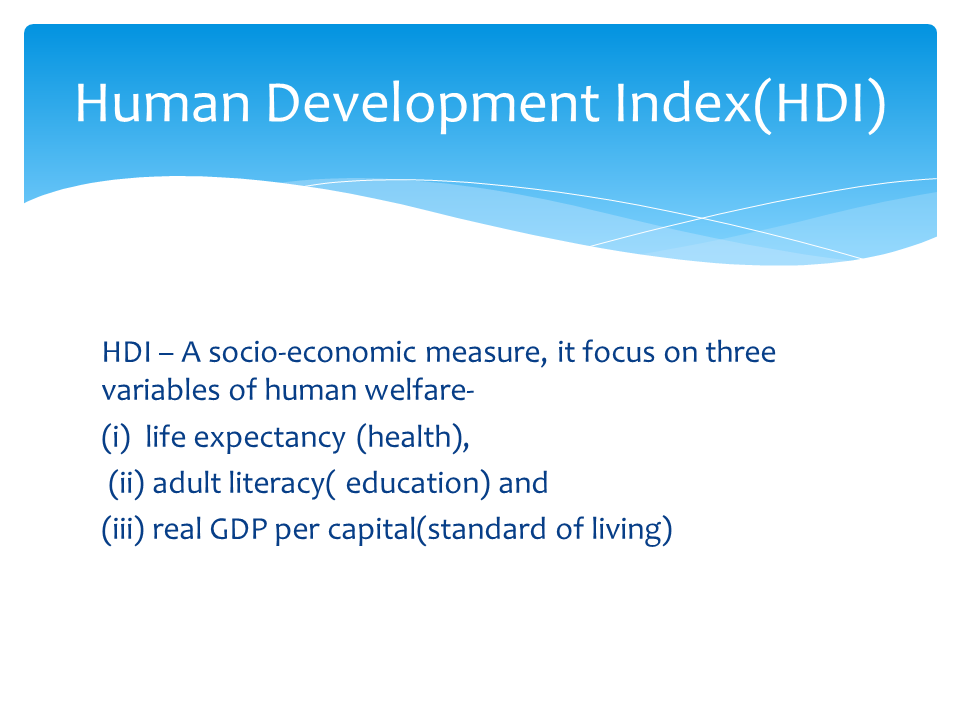 Human Development Index(HDI)

HDI – A socio-economic measure, it focus on three variables of human welfare-
(i) life expectancy (health),
(ii) adult literacy( education) and
(iii) real GDP per capital(standard of living)